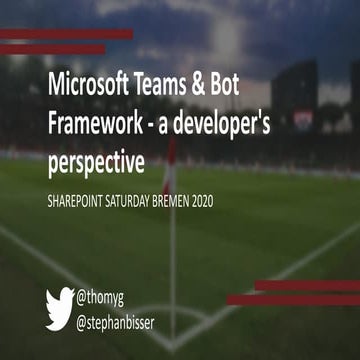 Microsoft Teams & Bot Framework - a developer's perspective

SHAREPOINT SATURDAY BREMEN 2020

@thomyg
@stephanbisser